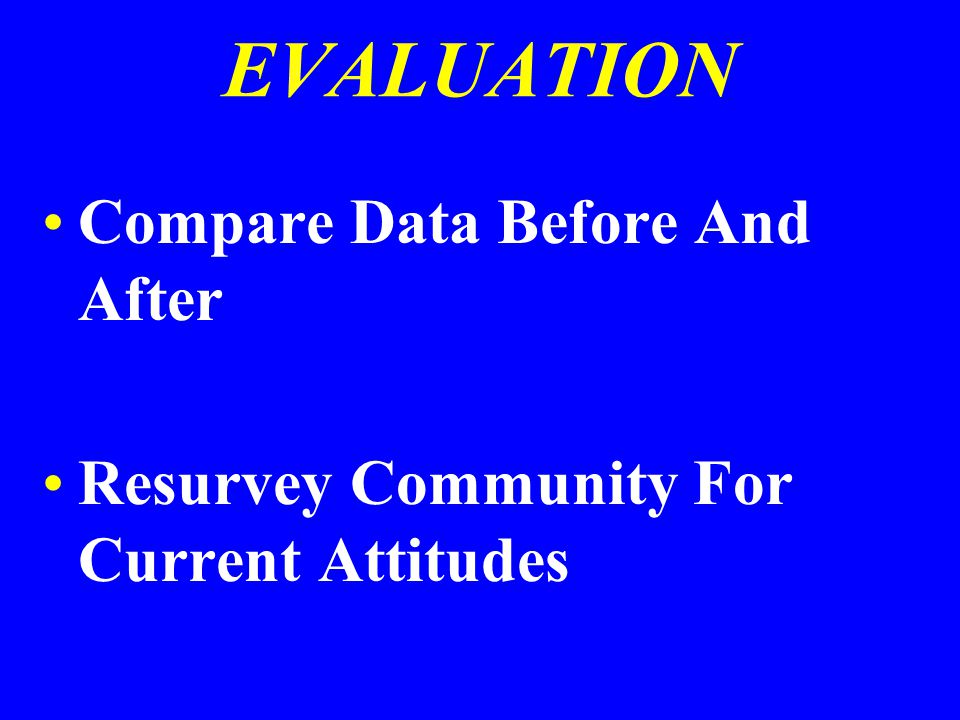 EVALUATION

• Compare Data Before And After

• Resurvey Community For Current Attitudes